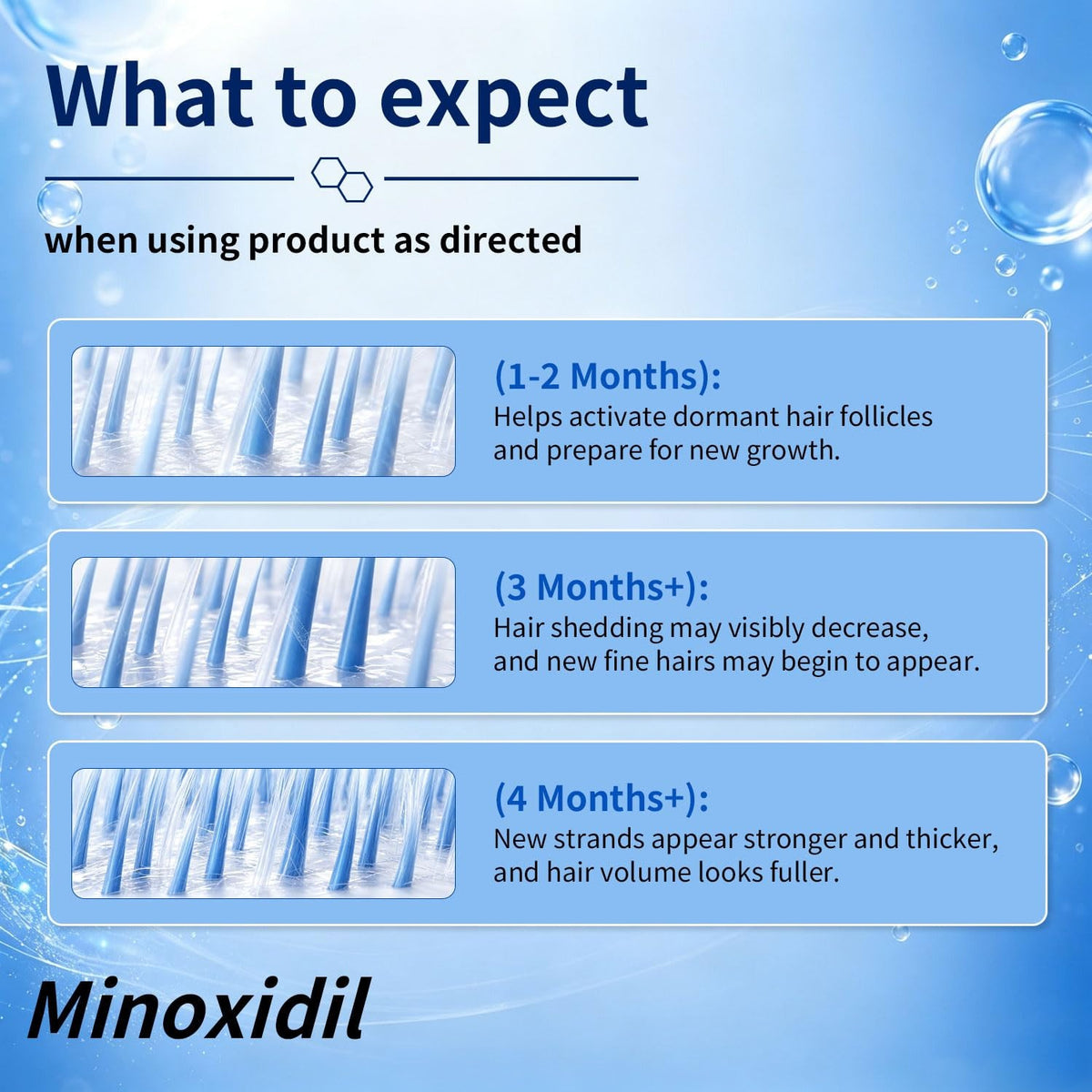 What to expect

when using product as directed

(1-2 Months):
Helps activate dormant hair follicles and prepare for new growth.

(3 Months+):
Hair shedding may visibly decrease, and new fine hairs may begin to appear.

(4 Months+):
New strands appear stronger and thicker, and hair volume looks fuller.

Minoxidil